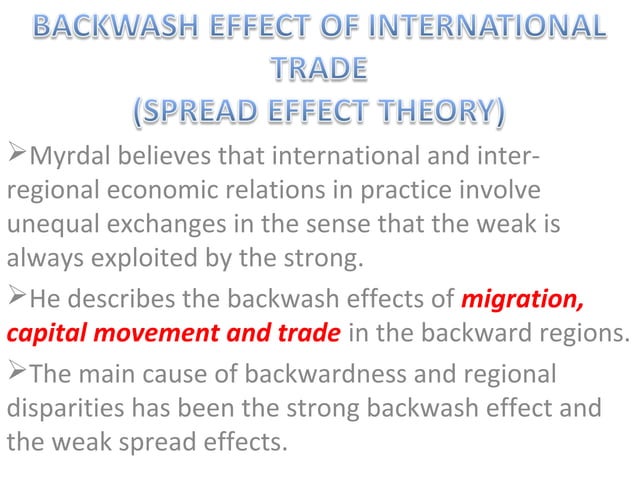 BACKWASH EFFECT OF INTERNATIONAL TRADE
(SPREAD EFFECT THEORY)

➢Myrdal believes that international and inter-regional economic relations in practice involve unequal exchanges in the sense that the weak is always exploited by the strong.

➢He describes the backwash effects of migration, capital movement and trade in the backward regions.

➢The main cause of backwardness and regional disparities has been the strong backwash effect and the weak spread effects.